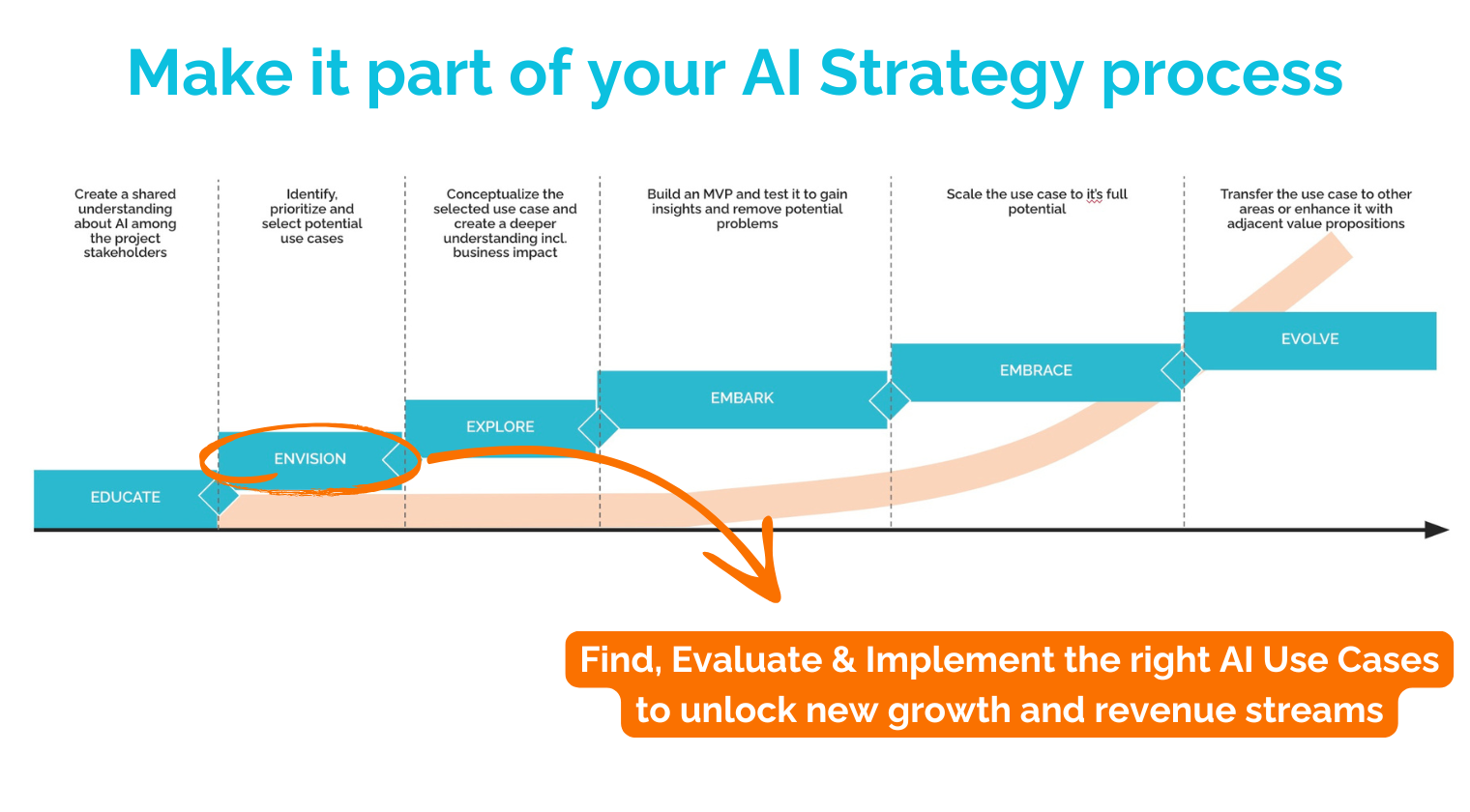 Make it part of your AI Strategy process

Create a shared understanding about AI among the project stakeholders

Identify, prioritize and select potential use cases

Conceptualize the selected use case and create a deeper understanding incl. business impact

Build an MVP and test it to gain insights and remove potential problems

Scale the use case to it's full potential

Transfer the use case to other areas or enhance it with adjacent value propositions

EDUCATE

ENVISION

EXPLORE

EMBARK

EMBRACE

EVOLVE

Find, Evaluate & Implement the right AI Use Cases to unlock new growth and revenue streams